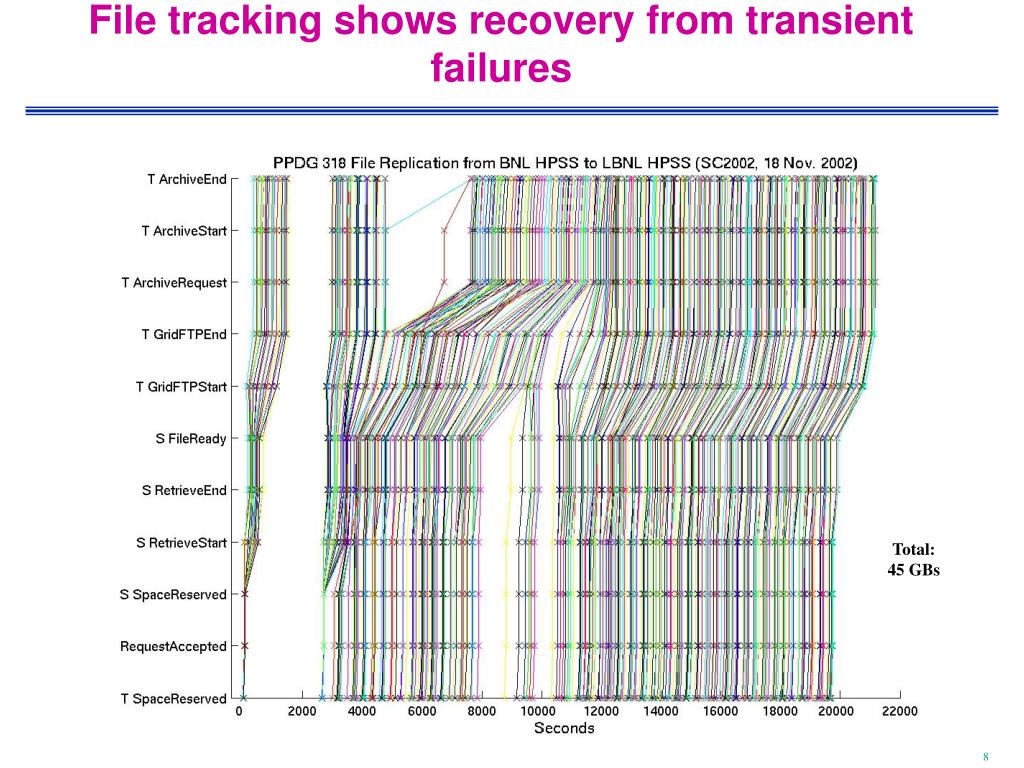 File tracking shows recovery from transient failures

PPDG 318 File Replication from BNL HPSS to LBNL HPSS (SC2002, 18 Nov. 2002)

T ArchiveEnd
T ArchiveStart
T ArchiveRequest
T GridFTPEnd
T GridFTPStart
S FileReady
S RetrieveEnd
S RetrieveStart
S SpaceReserved
RequestAccepted
T SpaceReserved

0 2000 4000 6000 8000 10000 12000 14000 16000 18000 20000 22000
Seconds

Total:
45 GBs

8